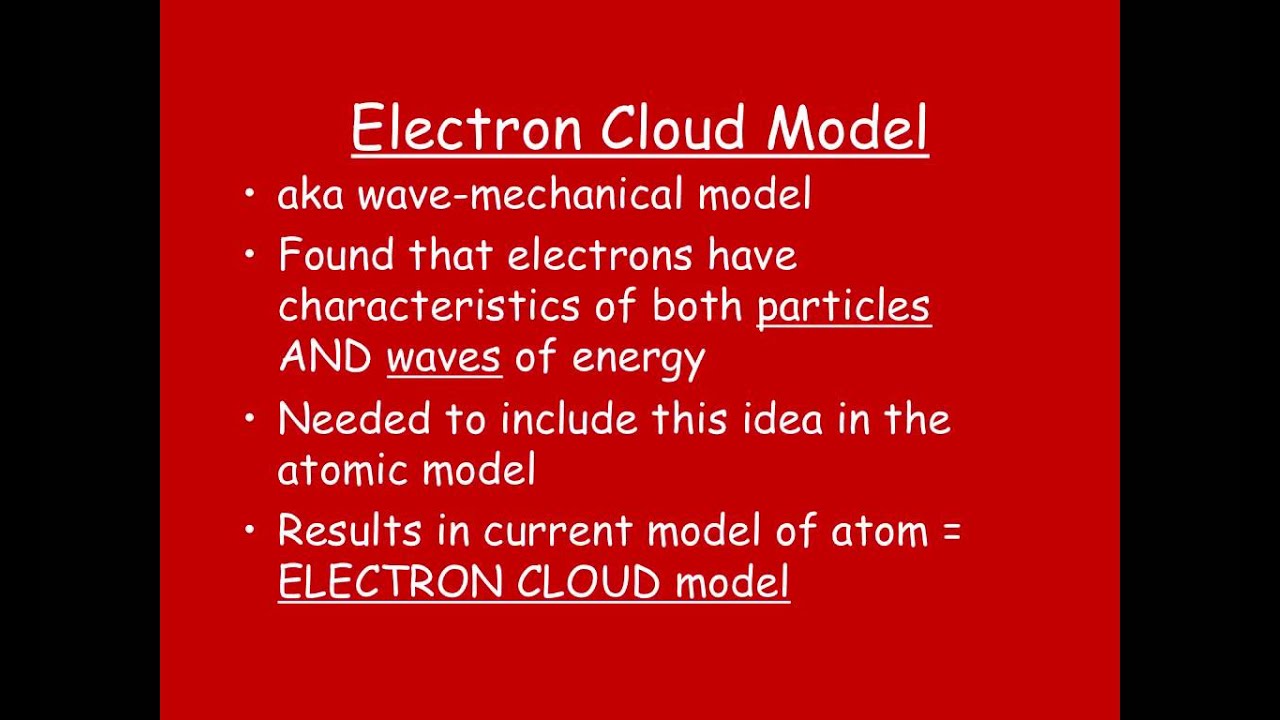 Electron Cloud Model

• aka wave-mechanical model

• Found that electrons have characteristics of both particles AND waves of energy

• Needed to include this idea in the atomic model

• Results in current model of atom = ELECTRON CLOUD model